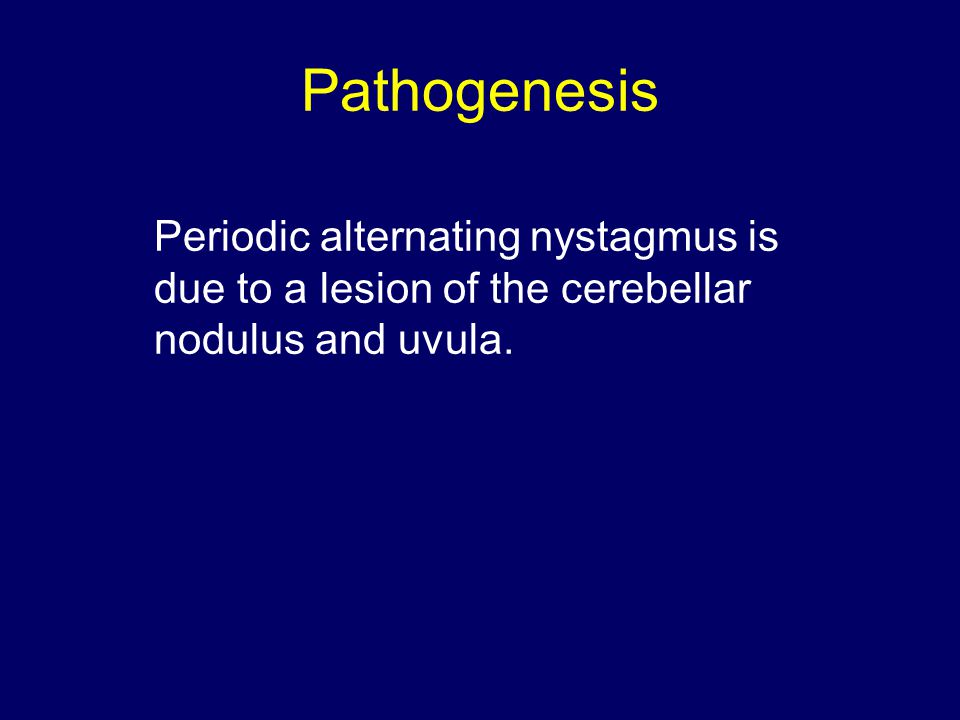 Pathogenesis

Periodic alternating nystagmus is due to a lesion of the cerebellar nodulus and uvula.